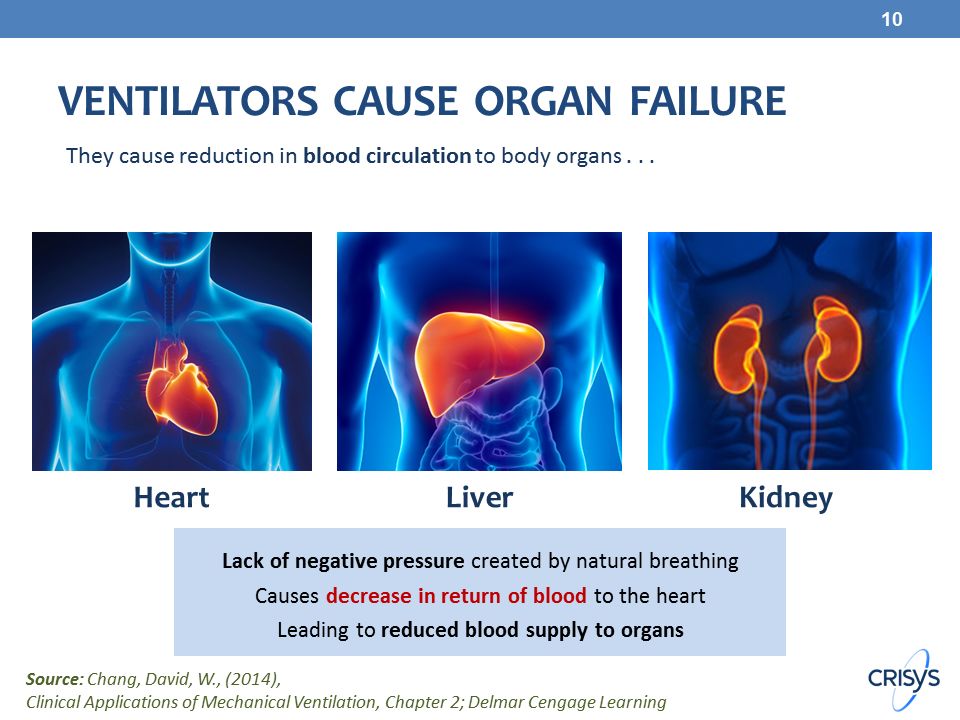 10

VENTILATORS CAUSE ORGAN FAILURE

They cause reduction in blood circulation to body organs . . .

Heart

Liver

Kidney

Lack of negative pressure created by natural breathing
Causes decrease in return of blood to the heart
Leading to reduced blood supply to organs

Source: Chang, David, W., (2014),
Clinical Applications of Mechanical Ventilation, Chapter 2; Delmar Cengage Learning

CRISYS